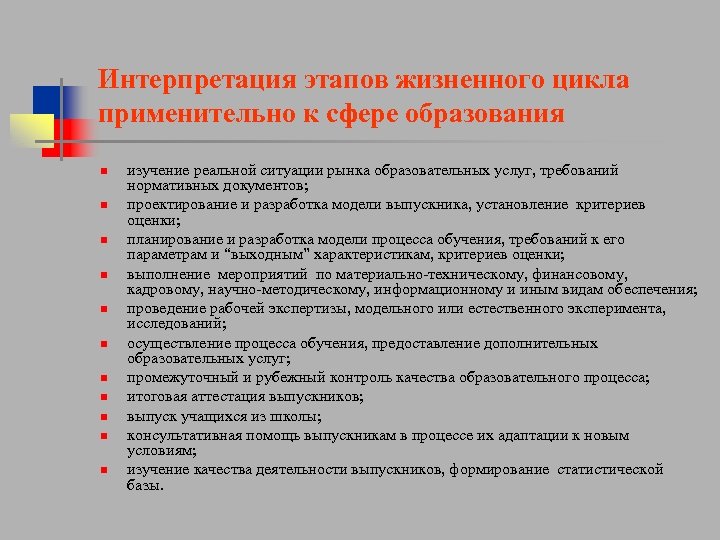 Интерпретация этапов жизненного цикла применительно к сфере образования

- изучение реальной ситуации рынка образовательных услуг, требований нормативных документов;
- проектирование и разработка модели выпускника, установление критериев оценки;
- планирование и разработка модели процесса обучения, требований к его параметрам и “выходным" характеристикам, критериев оценки;
- выполнение мероприятий по материально-техническому, финансовому, кадровому, научно-методическому, информационному и иным видам обеспечения;
- проведение рабочей экспертизы, модельного или естественного эксперимента, исследований;
- осуществление процесса обучения, предоставление дополнительных образовательных услуг;
- промежуточный и рубежный контроль качества образовательного процесса;
- итоговая аттестация выпускников;
- выпуск учащихся из школы;
- консультативная помощь выпускникам в процессе их адаптации к новым условиям;
- изучение качества деятельности выпускников, формирование статистической базы.